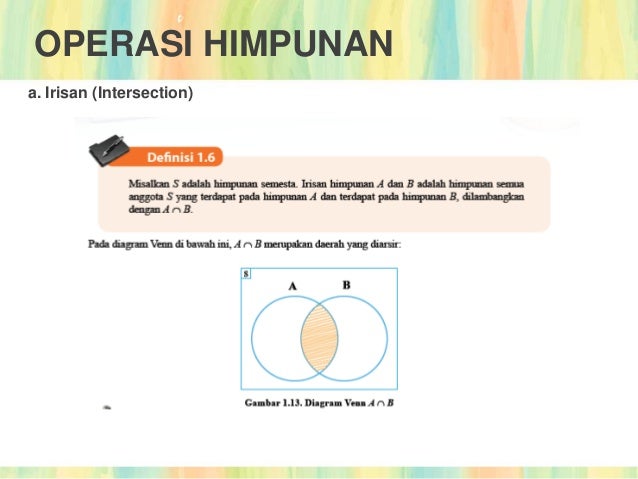 OPERASI HIMPUNAN

a. Irisan (Intersection)

Definisi 1.6

Misalkan $S$ adalah himpunan semesta. Irisan himpunan $A$ dan $B$ adalah himpunan semua anggota $S$ yang terdapat pada himpunan $A$ dan terdapat pada himpunan $B$, dilambangkan dengan $A \cap B$.

Pada diagram Venn di bawah ini, $A \cap B$ merupakan daerah yang diarsir:

S

A

B

Gambar 1.13. Diagram Venn $A \cap B$